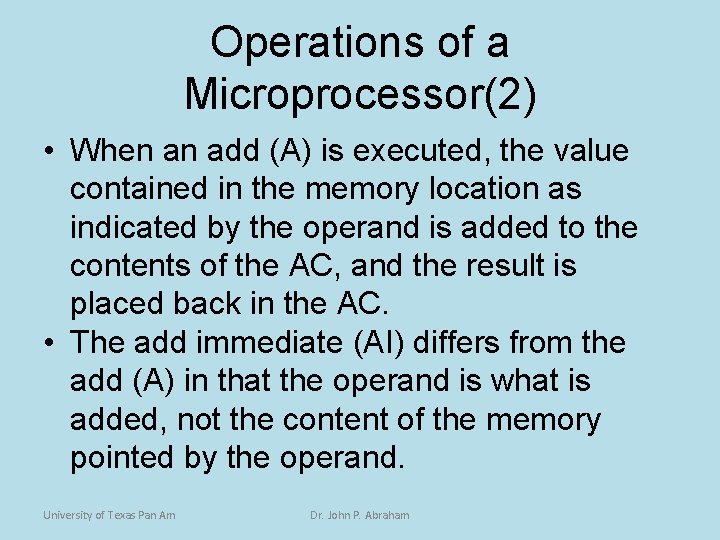 Operations of a Microprocessor(2)

• When an add (A) is executed, the value contained in the memory location as indicated by the operand is added to the contents of the AC, and the result is placed back in the AC.
• The add immediate (AI) differs from the add (A) in that the operand is what is added, not the content of the memory pointed by the operand.

University of Texas Pan Am

Dr. John P. Abraham